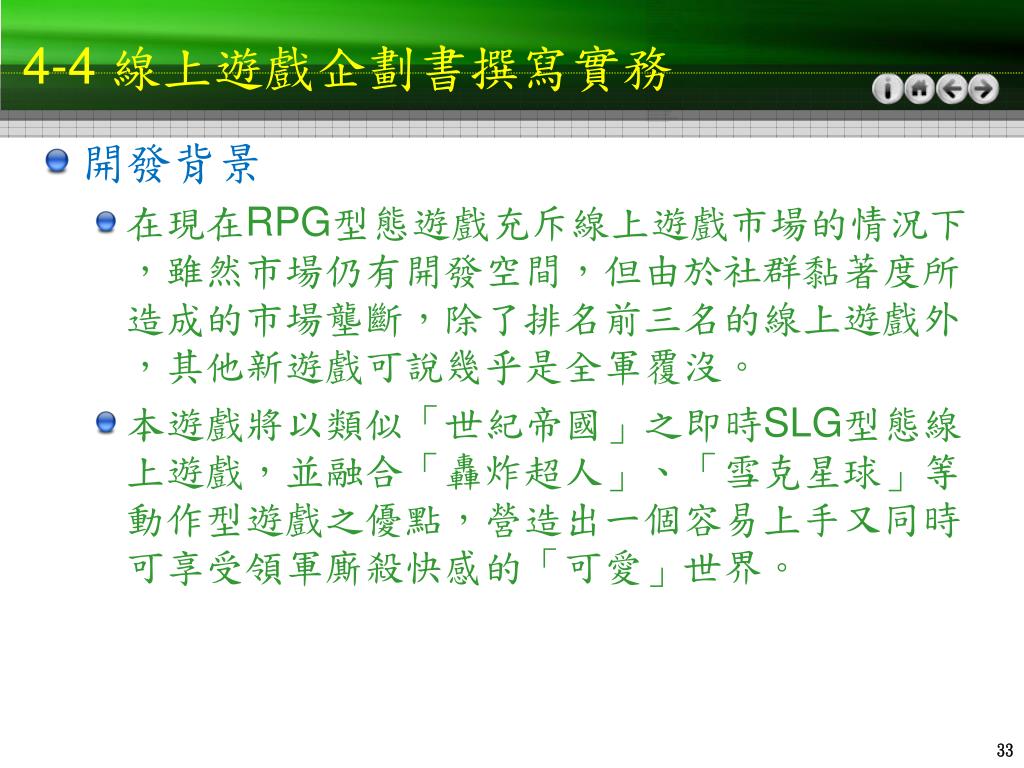 4-4 線上遊戲企劃書撰寫實務

開發背景

在現在RPG型態遊戲充斥線上遊戲市場的情況下，雖然市場仍有開發空間，但由於社群黏著度所造成的市場壟斷，除了排名前三名的線上遊戲外，其他新遊戲可說幾乎是全軍覆沒。

本遊戲將以類似「世紀帝國」之即時SLG型態線上遊戲，並融合「轟炸超人」、「雪克星球」等動作型遊戲之優點，營造出一個容易上手又同時可享受領軍廝殺快感的「可愛」世界。

33